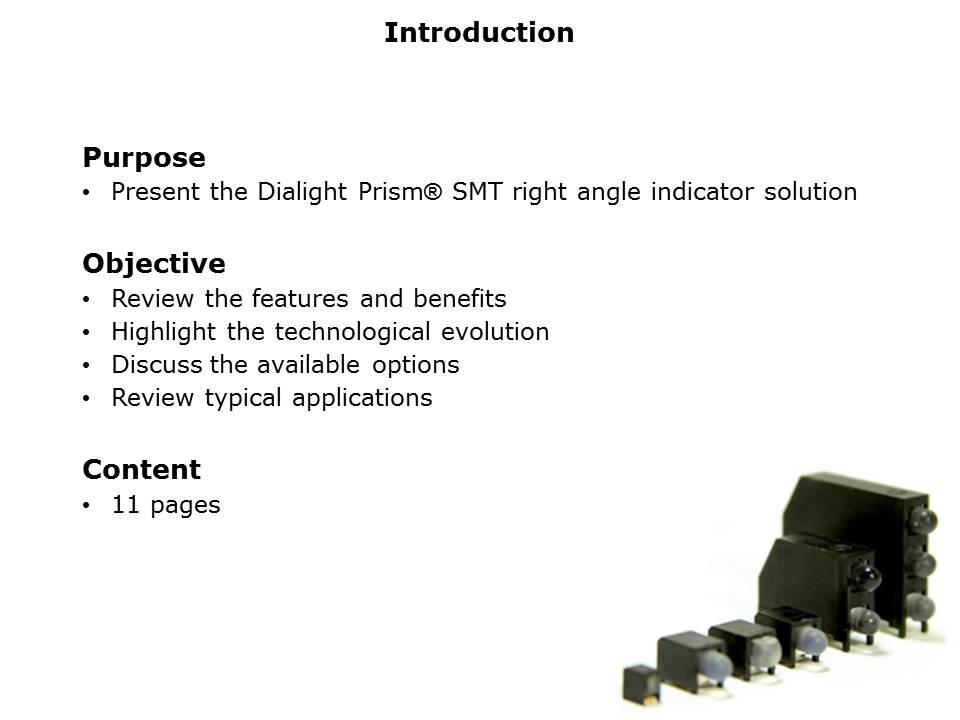 Introduction

Purpose
• Present the Dialight Prism® SMT right angle indicator solution

Objective
• Review the features and benefits
• Highlight the technological evolution
• Discuss the available options
• Review typical applications

Content
• 11 pages